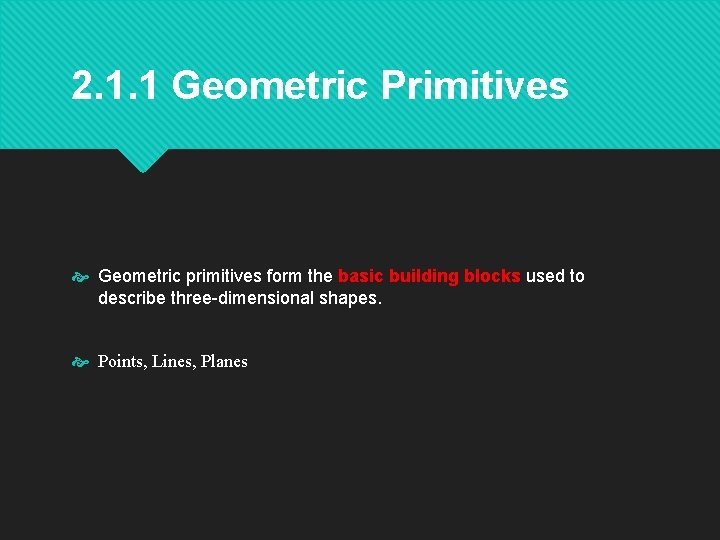 2.1.1 Geometric Primitives

Geometric primitives form the basic building blocks used to describe three-dimensional shapes.

Points, Lines, Planes